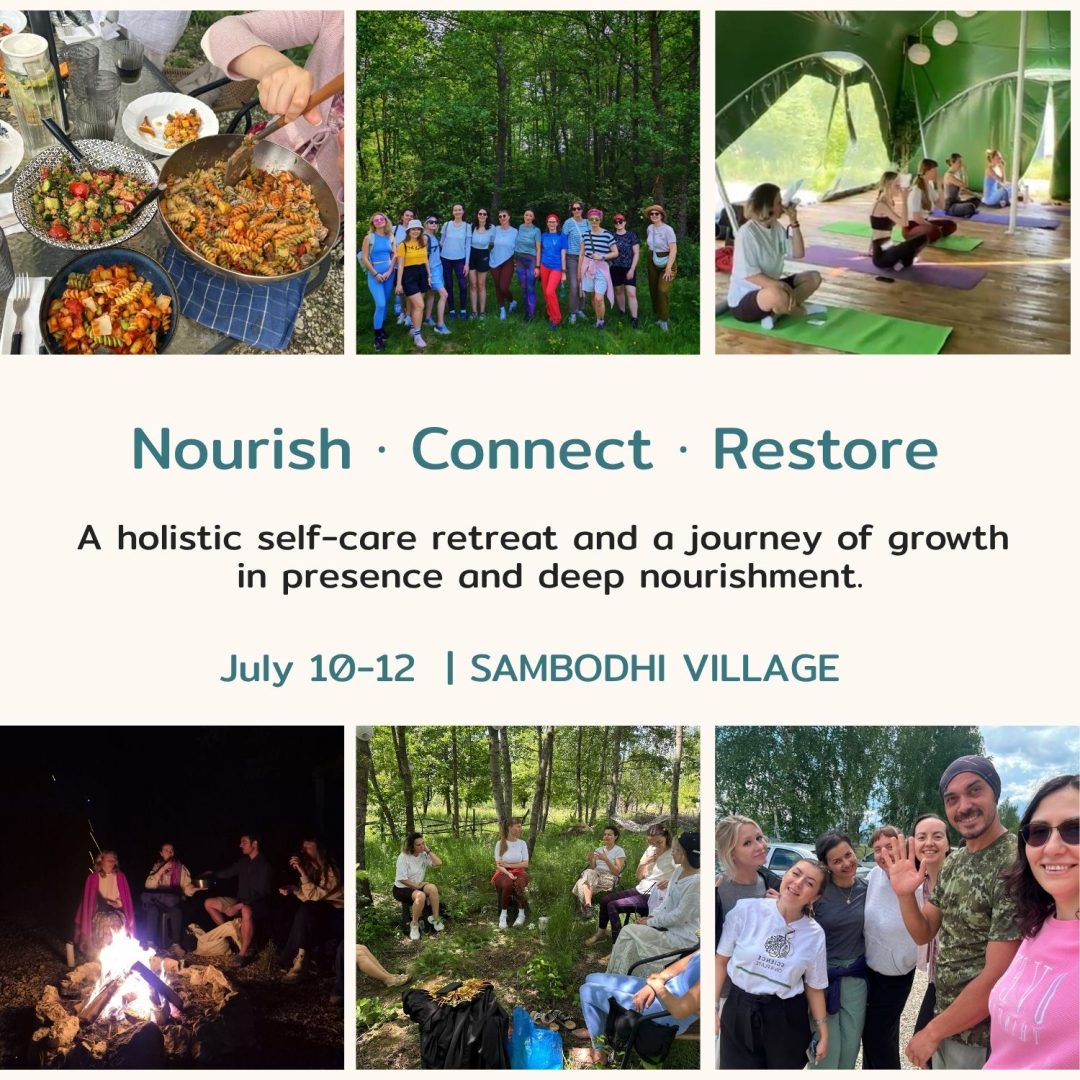 Nourish · Connect · Restore

A holistic self-care retreat and a journey of growth in presence and deep nourishment.

July 10-12 | SAMBODHI VILLAGE